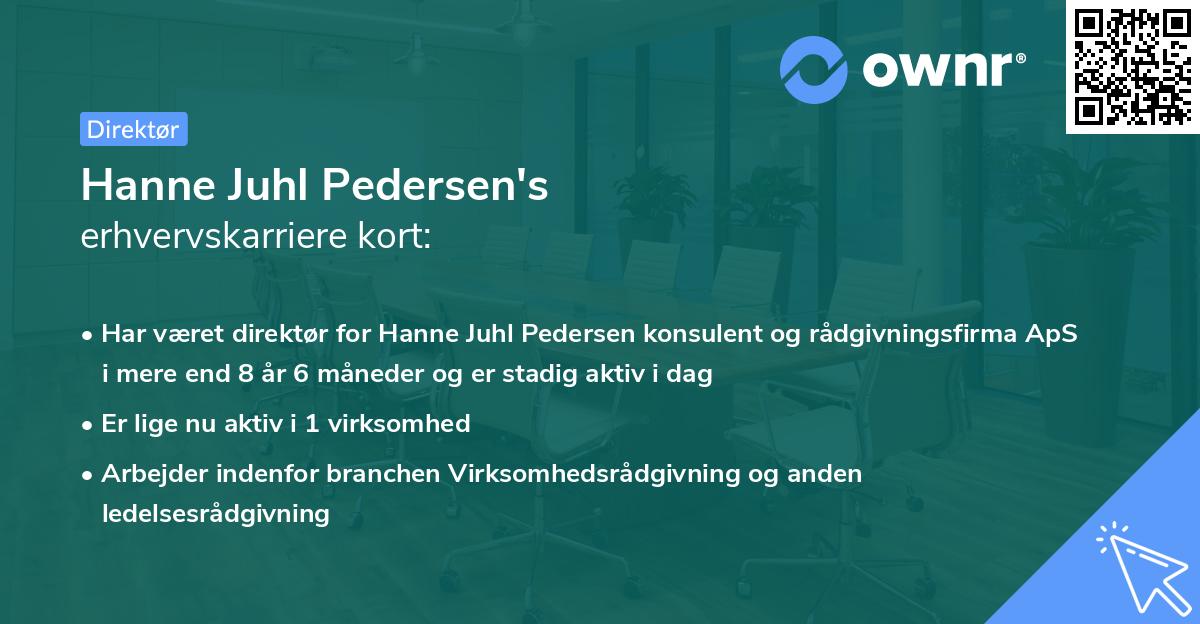 ownr®

Direktør

Hanne Juhl Pedersen's
erhvervskarriere kort:

• Har været direktør for Hanne Juhl Pedersen konsulent og rådgivningsfirma ApS i mere end 8 år 6 måneder og er stadig aktiv i dag
• Er lige nu aktiv i 1 virksomhed
• Arbejder indenfor branchen Virksomhedsrådgivning og anden ledelsesrådgivning